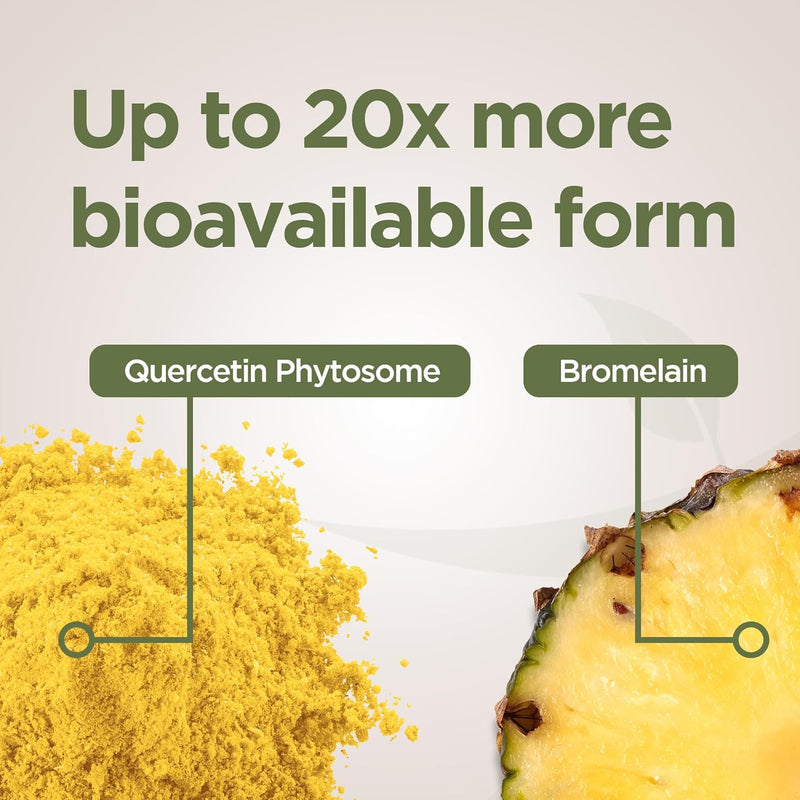 Up to 20x more bioavailable form

Quercetin Phytosome

Bromelain